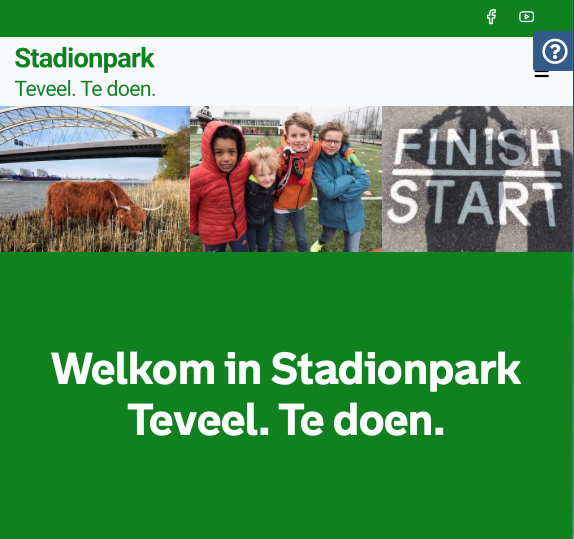 Stadionpark
Teveel. Te doen.

FINISH
START

Welkom in Stadionpark
Teveel. Te doen.